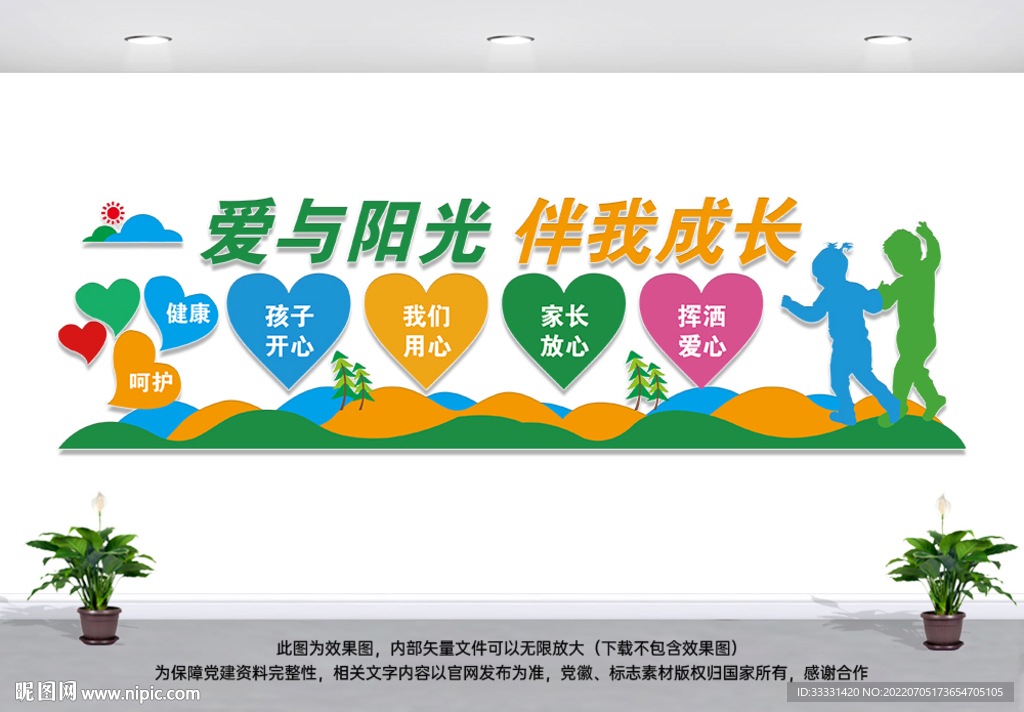 爱与阳光 伴我成长

健康

呵护

孩子开心

我们用心

家长放心

挥洒爱心

此图为效果图，内部矢量文件可以无限放大（下载不包含效果图）

为保障党建资料完整性，相关文字内容以官网发布为准，党徽、标志素材版权归国家所有，感谢合作

昵图网 www.nipic.com

ID:33331420 NO:20220705173654705105